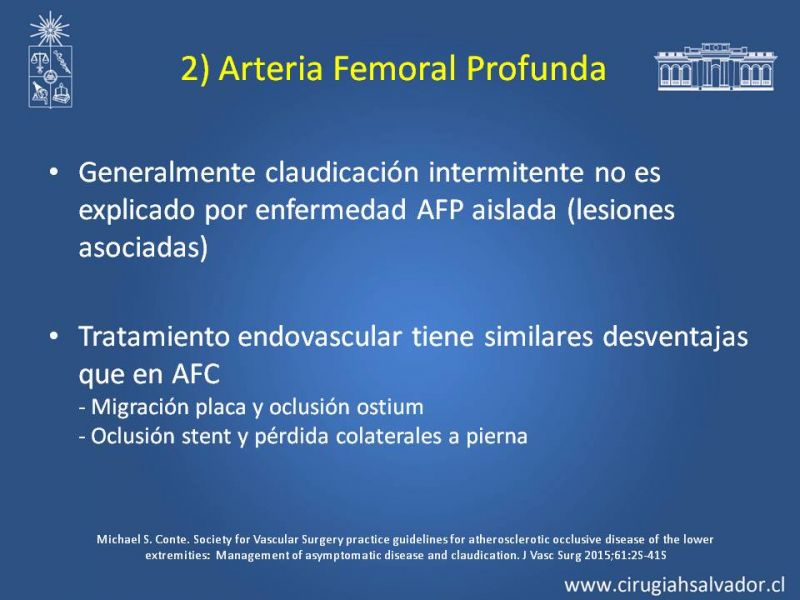 2) Arteria Femoral Profunda

• Generalmente claudicación intermitente no es explicado por enfermedad AFP aislada (lesiones asociadas)

• Tratamiento endovascular tiene similares desventajas que en AFC
- Migración placa y oclusión ostium
- Oclusión stent y pérdida colaterales a pierna

Michael S. Conte. Society for Vascular Surgery practice guidelines for atherosclerotic occlusive disease of the lower extremities: Management of asymptomatic disease and claudication. J Vasc Surg 2015;61:2S-41S

www.cirugiahsalvador.cl